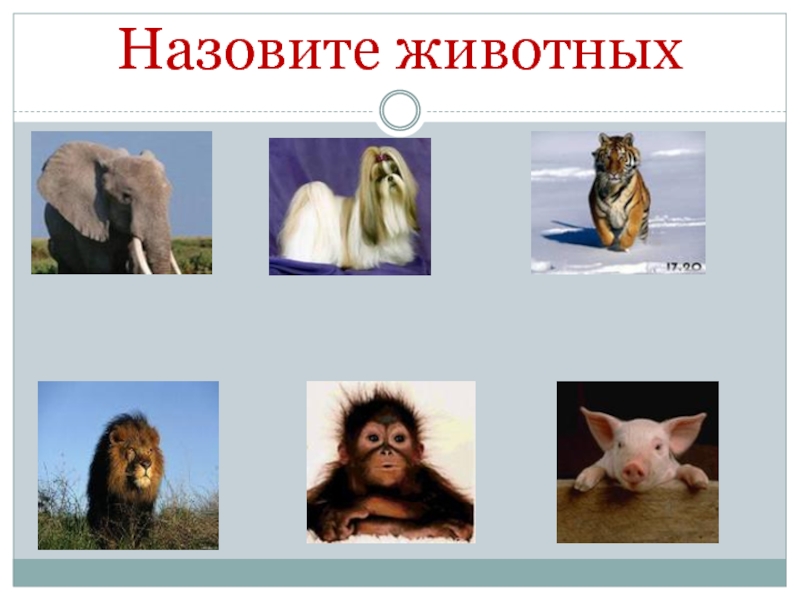 Назовите животных

17.20